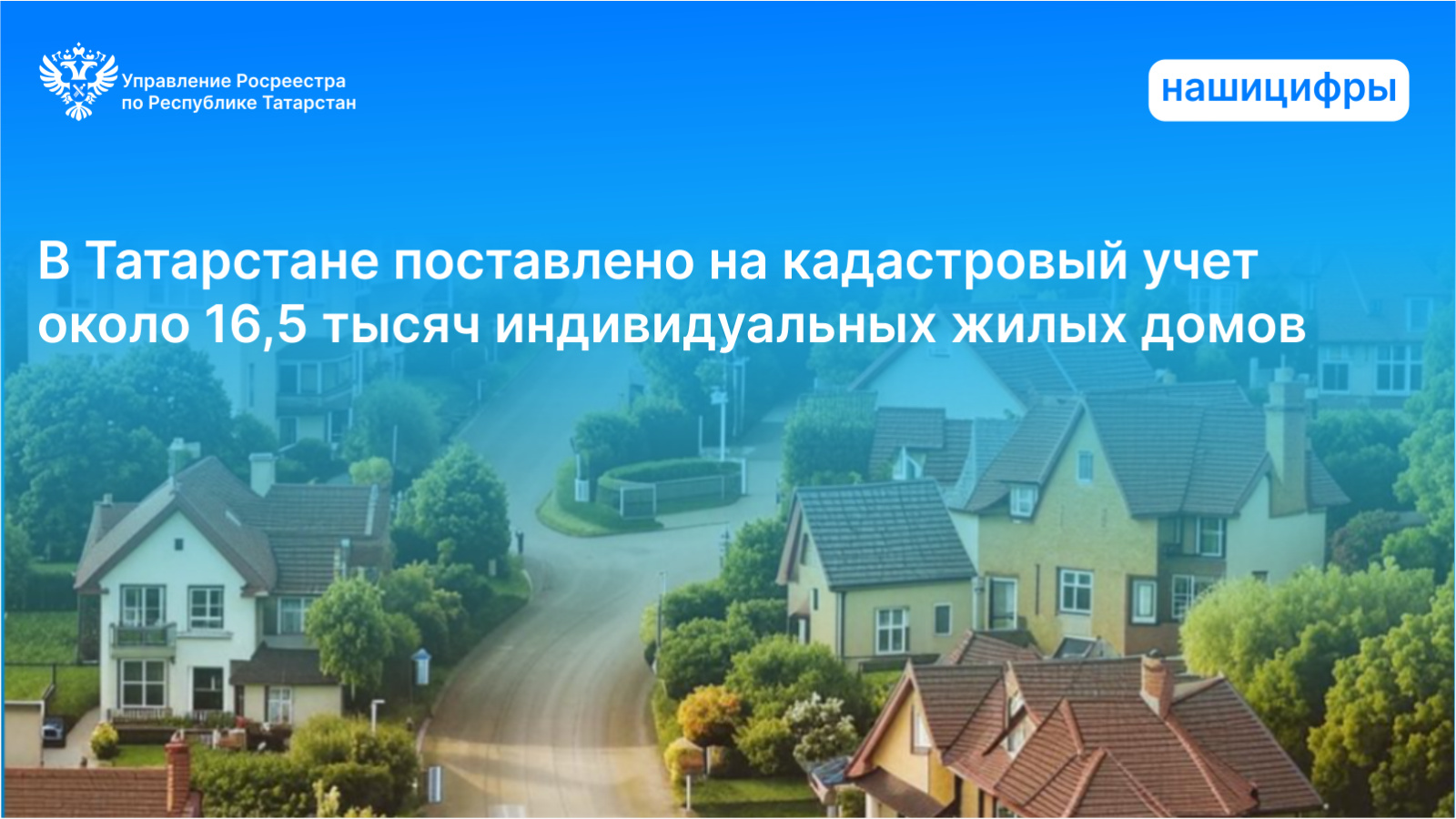 Управление Росреестра по Республике Татарстан

нашицифры

В Татарстане поставлено на кадастровый учет около 16,5 тысяч индивидуальных жилых домов